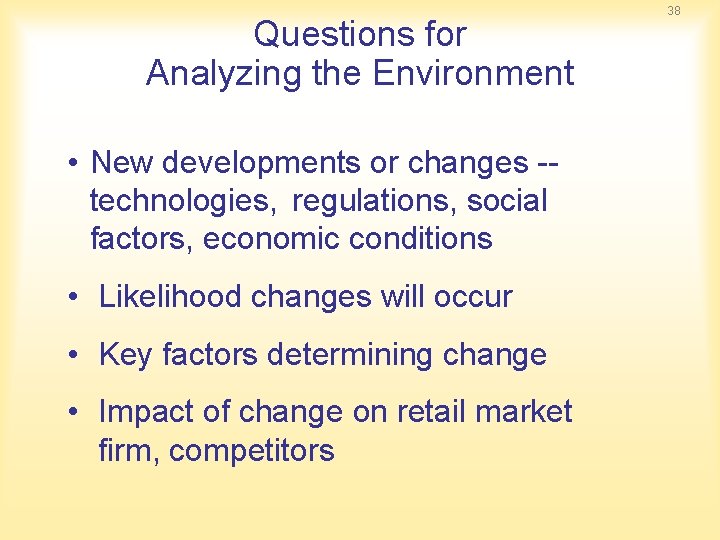 38

Questions for Analyzing the Environment

• New developments or changes -- technologies, regulations, social factors, economic conditions

• Likelihood changes will occur

• Key factors determining change

• Impact of change on retail market firm, competitors